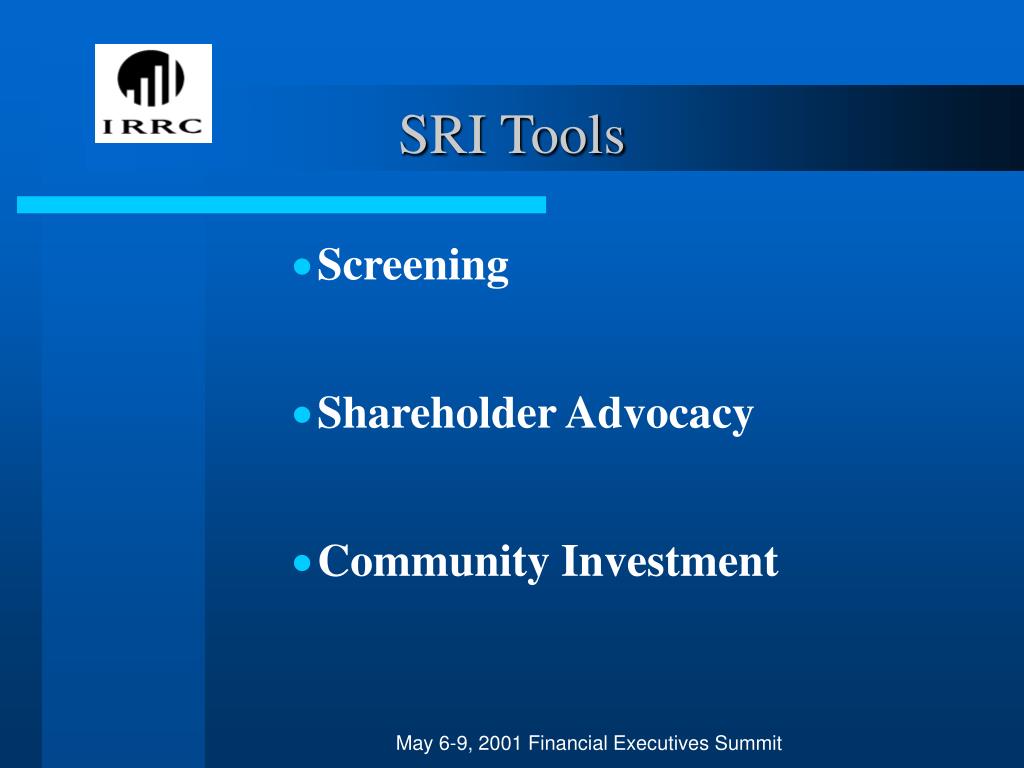 IRRC

SRI Tools

- Screening

- Shareholder Advocacy

- Community Investment

May 6-9, 2001 Financial Executives Summit